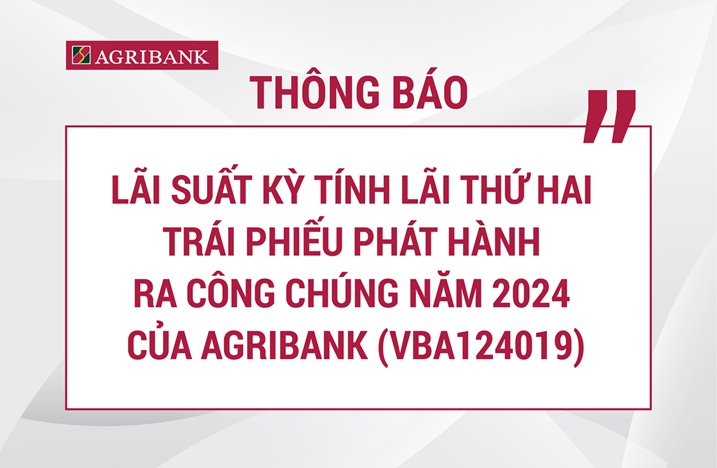 AGRIBANK

THÔNG BÁO

LÃI SUẤT KỲ TÍNH LÃI THỨ HAI TRÁI PHIẾU PHÁT HÀNH RA CÔNG CHÚNG NĂM 2024 CỦA AGRIBANK (VBA124019)